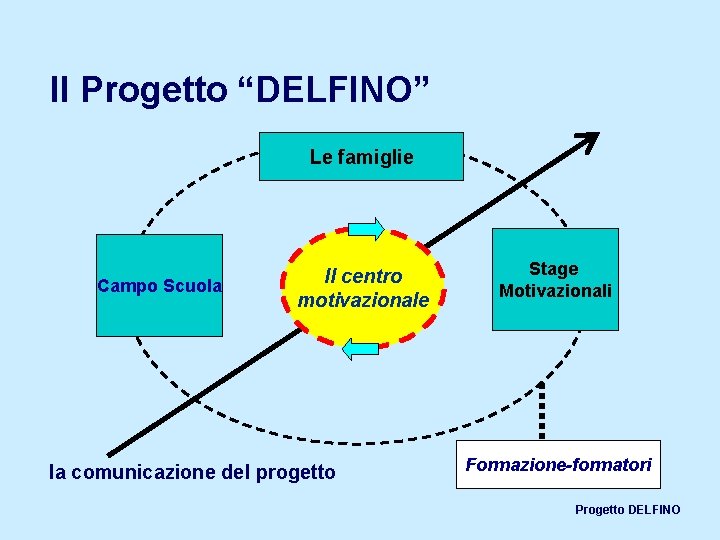 Il Progetto “DELFINO”

Le famiglie

Campo Scuola

Il centro motivazionale

Stage Motivazionali

la comunicazione del progetto

Formazione-formatori

Progetto DELFINO